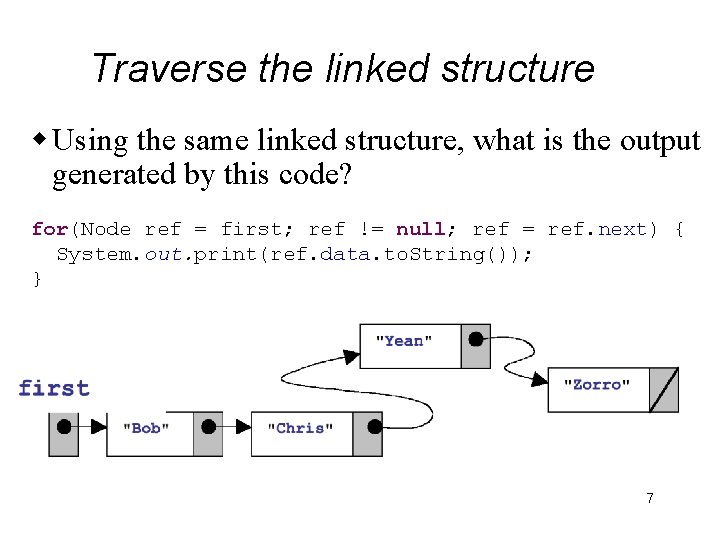 Traverse the linked structure

◆ Using the same linked structure, what is the output generated by this code?

for(Node ref = first; ref != null; ref = ref.next) {
  System.out.print(ref.data.toString());
}

first

"Bob"

"Chris"

"Yean"

"Zorro"

7